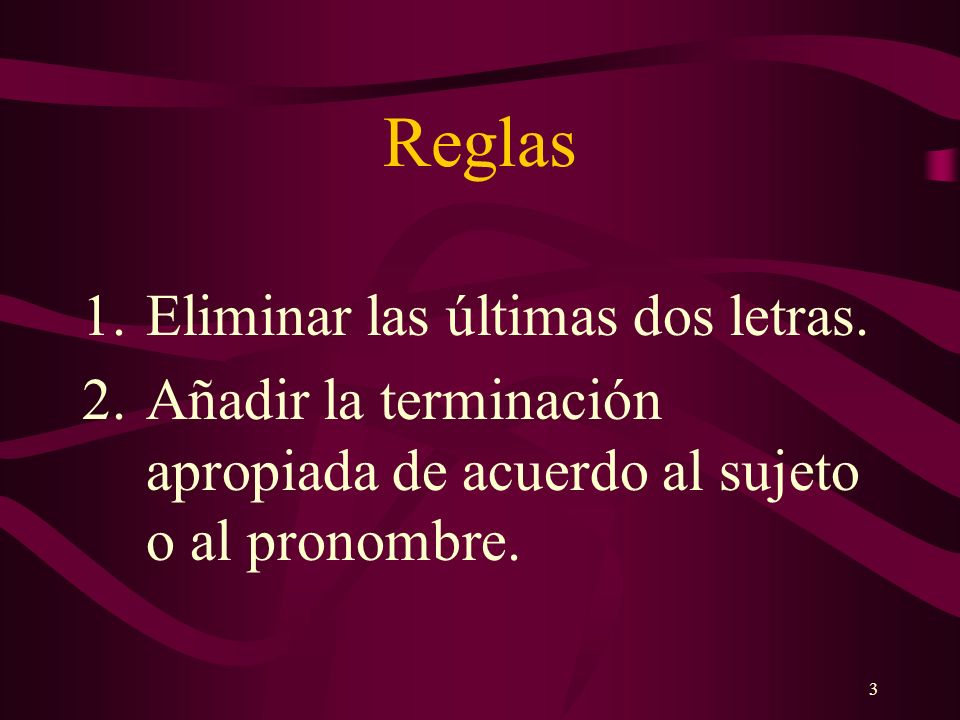 Reglas

1. Eliminar las últimas dos letras.
2. Añadir la terminación apropiada de acuerdo al sujeto o al pronombre.

3